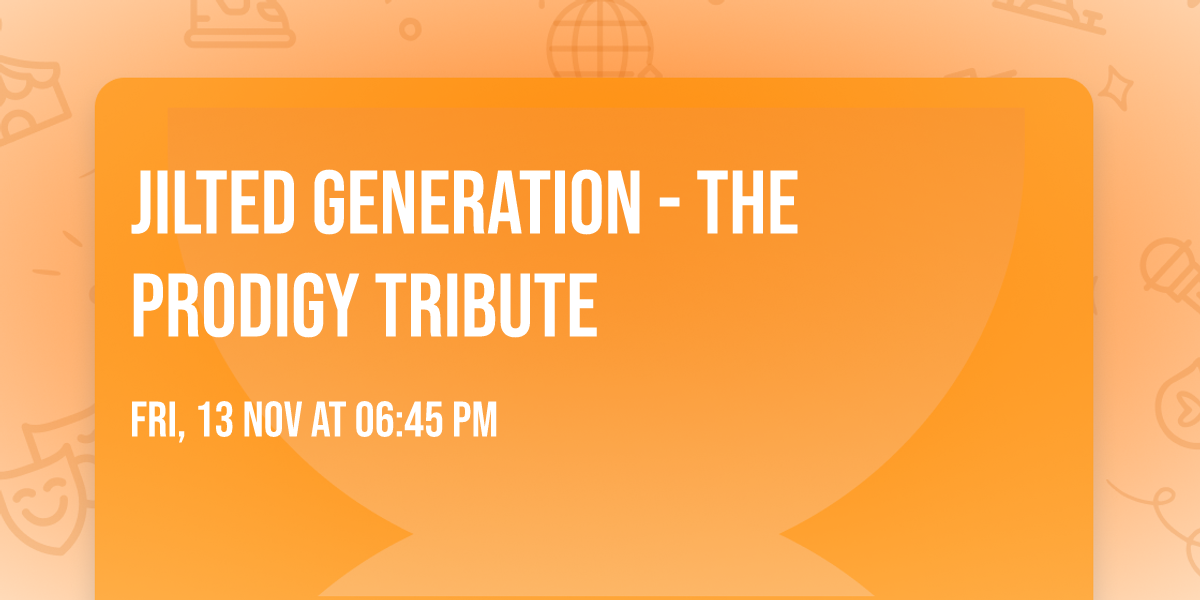 JILTED GENERATION - THE PRODIGY TRIBUTE

FRI, 13 NOV AT 06:45 PM